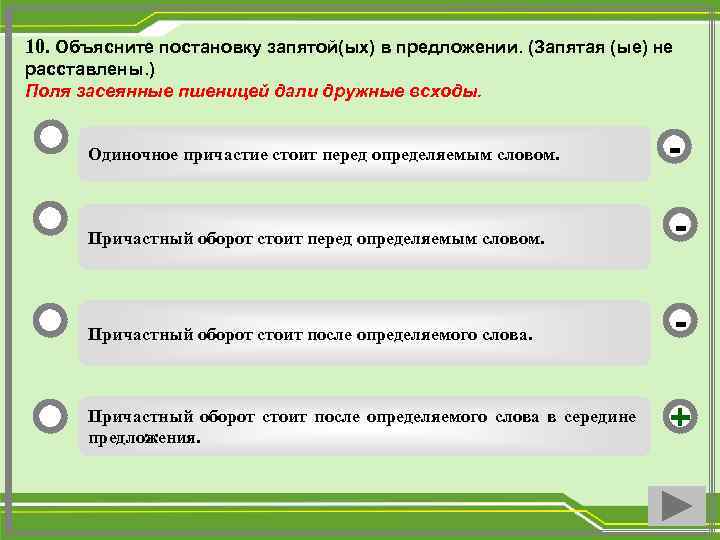 10. Объясните постановку запятой(ых) в предложении. (Запятая (ые) не расставлены.)
Поля засеянные пшеницей дали дружные всходы.

Одиночное причастие стоит перед определяемым словом.

-

Причастный оборот стоит перед определяемым словом.

-

Причастный оборот стоит после определяемого слова.

-

Причастный оборот стоит после определяемого слова в середине предложения.

+